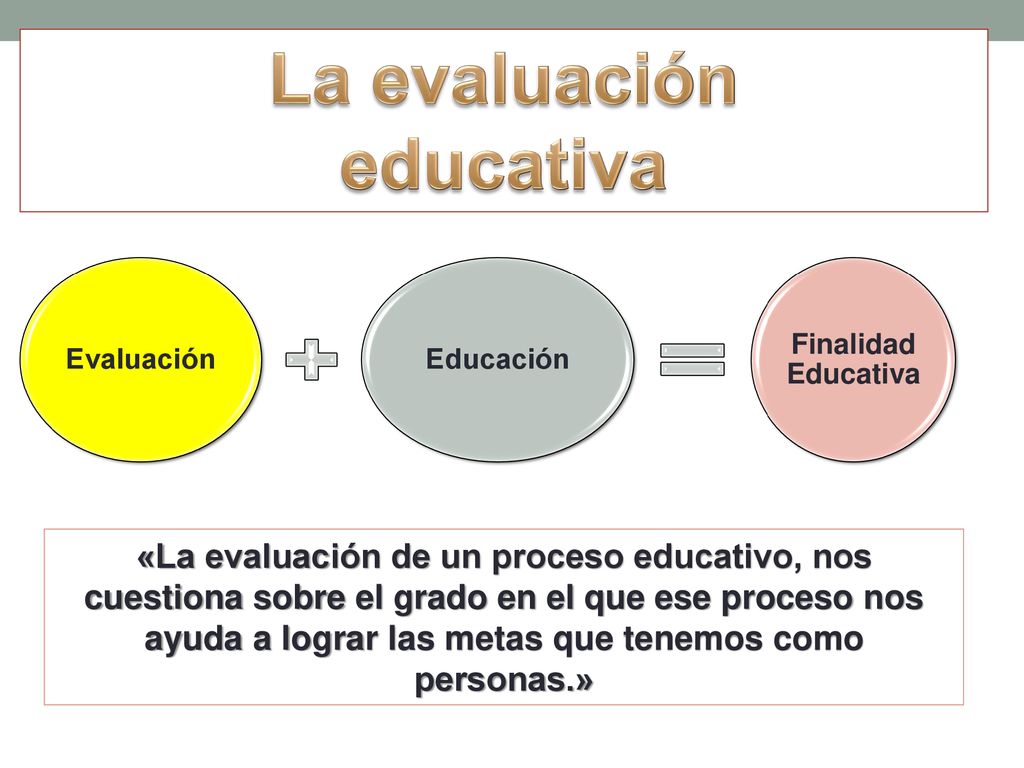 La evaluación educativa

Evaluación

Educación

Finalidad Educativa

«La evaluación de un proceso educativo, nos cuestiona sobre el grado en el que ese proceso nos ayuda a lograr las metas que tenemos como personas.»